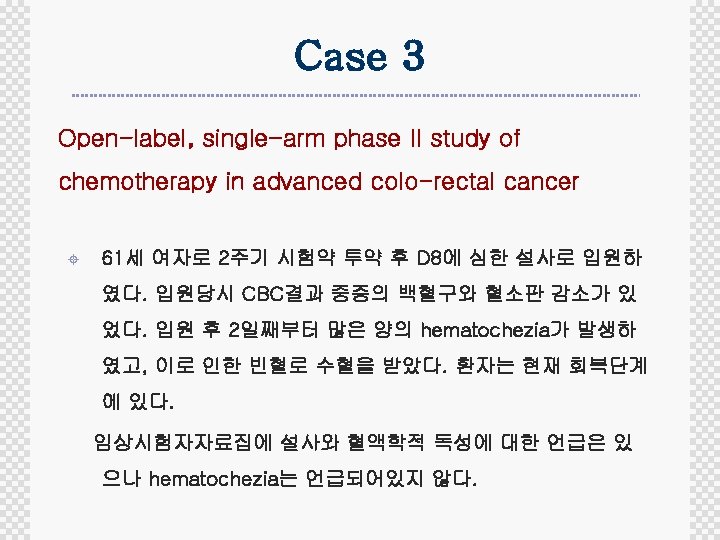 Case 3

Open-label, single-arm phase II study of chemotherapy in advanced colo-rectal cancer

61세 여자로 2주기 시험약 투약 후 D8에 심한 설사로 입원하였다. 입원당시 CBC결과 중증의 백혈구와 혈소판 감소가 있었다. 입원 후 2일째부터 많은 양의 hematochezia가 발생하였고, 이로 인한 빈혈로 수혈을 받았다. 환자는 현재 회복단계에 있다.

임상시험자자료집에 설사와 혈액학적 독성에 대한 언급은 있으나 hematochezia는 언급되어있지 않다.